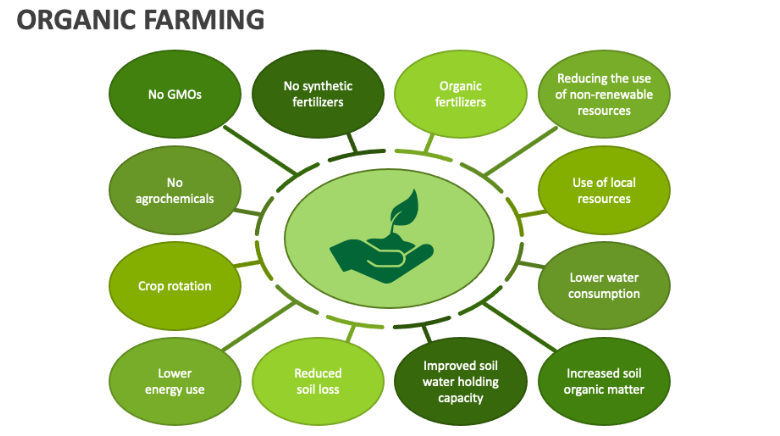 ORGANIC FARMING

No GMOs

No synthetic fertilizers

Organic fertilizers

Reducing the use of non-renewable resources

No agrochemicals

Use of local resources

Crop rotation

Lower water consumption

Lower energy use

Reduced soil loss

Improved soil water holding capacity

Increased soil organic matter